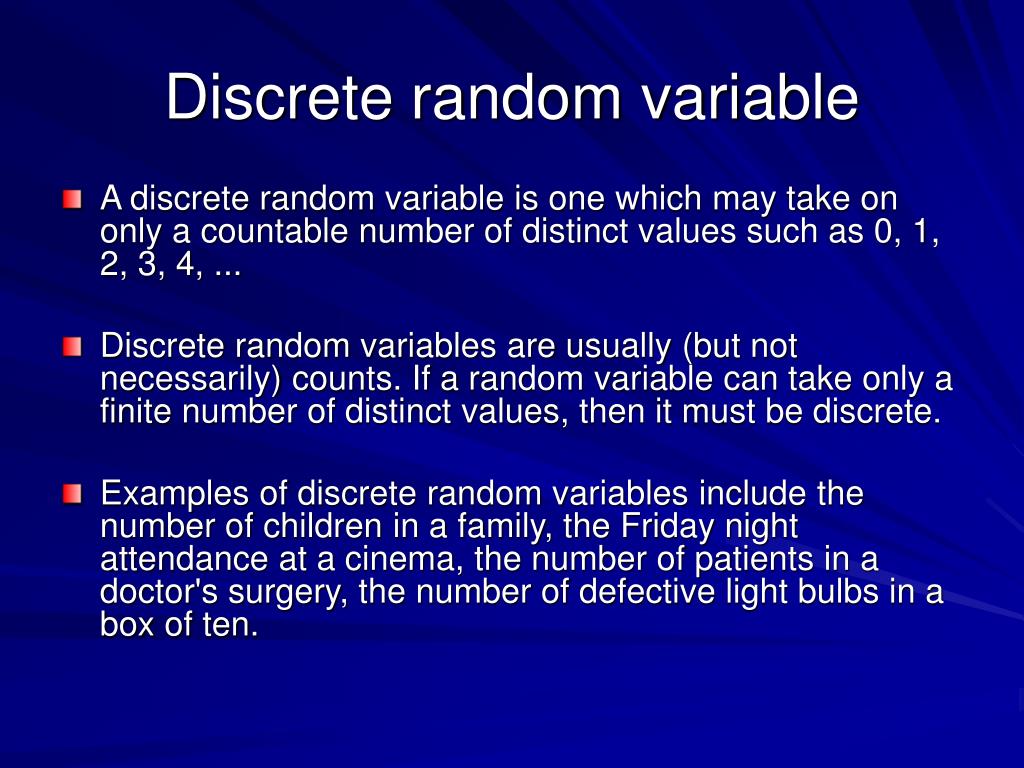 Discrete random variable

A discrete random variable is one which may take on only a countable number of distinct values such as 0, 1, 2, 3, 4, ...

Discrete random variables are usually (but not necessarily) counts. If a random variable can take only a finite number of distinct values, then it must be discrete.

Examples of discrete random variables include the number of children in a family, the Friday night attendance at a cinema, the number of patients in a doctor's surgery, the number of defective light bulbs in a box of ten.